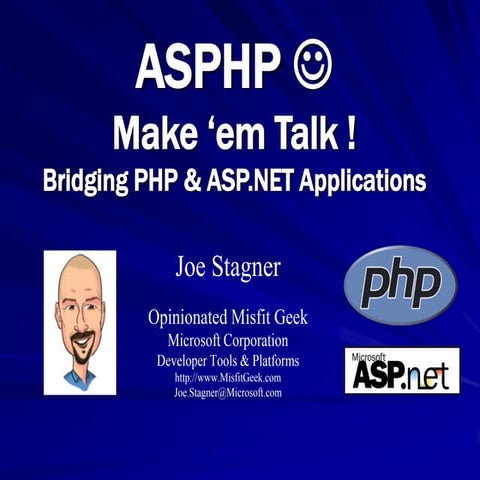 ASPHP ☺

Make ‘em Talk !

Bridging PHP & ASP.NET Applications

Joe Stagner

Opinionated Misfit Geek
Microsoft Corporation
Developer Tools & Platforms
http://www.MisfitGeek.com
Joe.Stagner@Microsoft.com

php

Microsoft
ASP.net